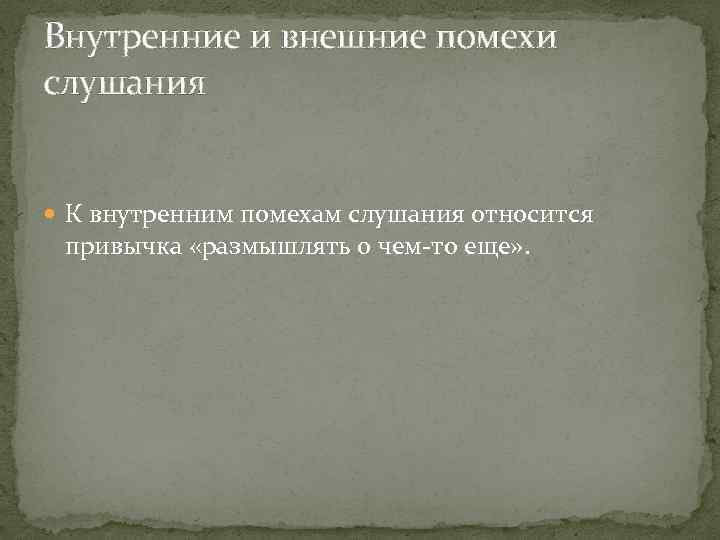 Внутренние и внешние помехи слушания

К внутренним помехам слушания относится привычка «размышлять о чем-то еще».